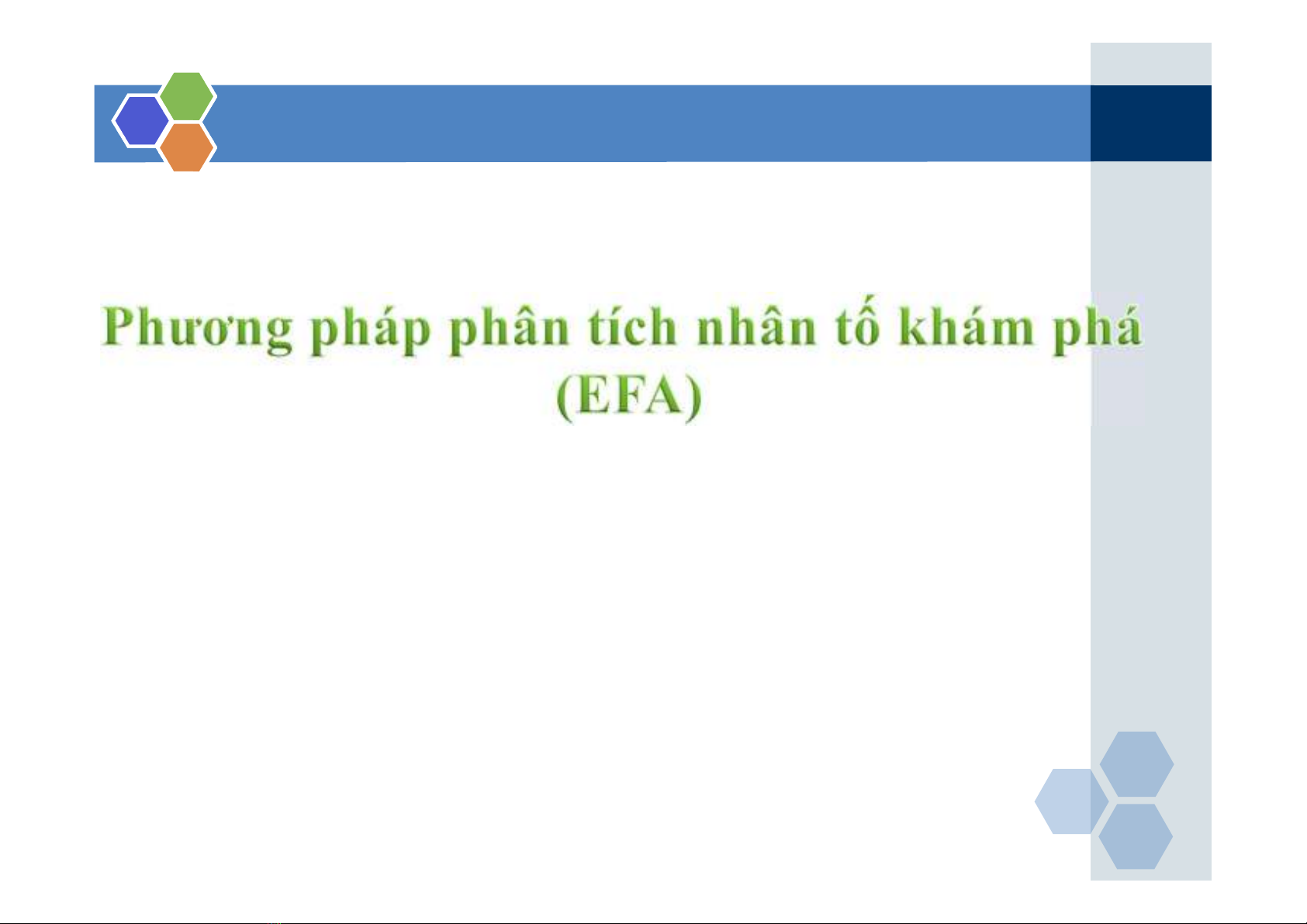 Phương pháp phân tích nhân tố khám phá (EFA)